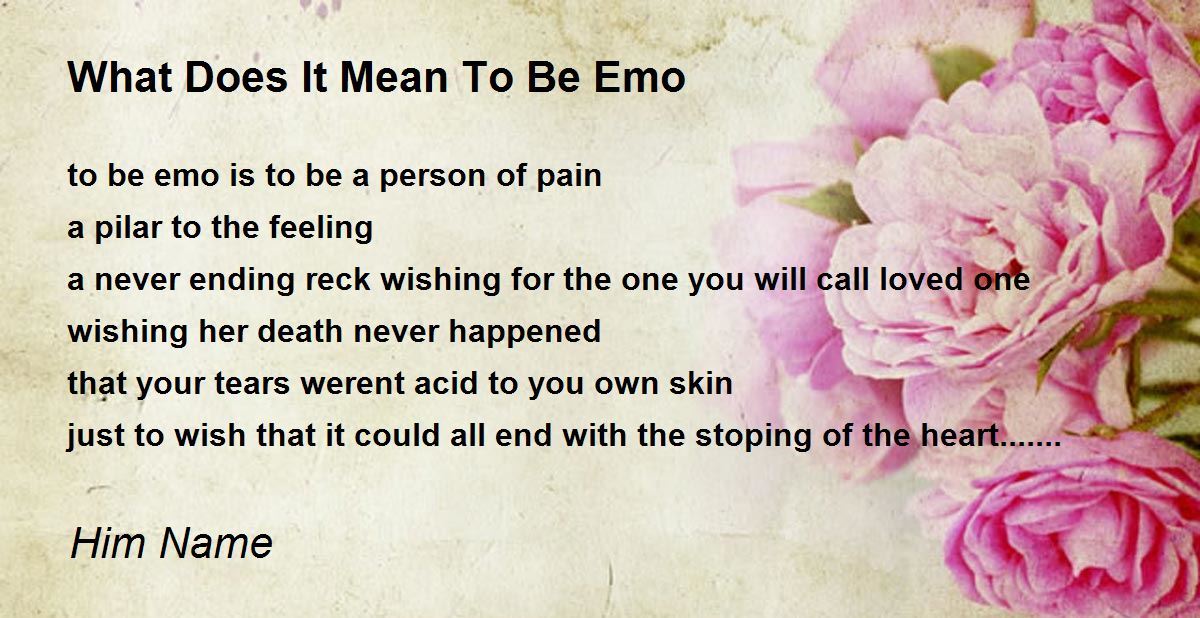 What Does It Mean To Be Emo

to be emo is to be a person of pain
a pilar to the feeling
a never ending reck wishing for the one you will call loved one
wishing her death never happened
that your tears werent acid to you own skin
just to wish that it could all end with the stoping of the heart.......

Him Name